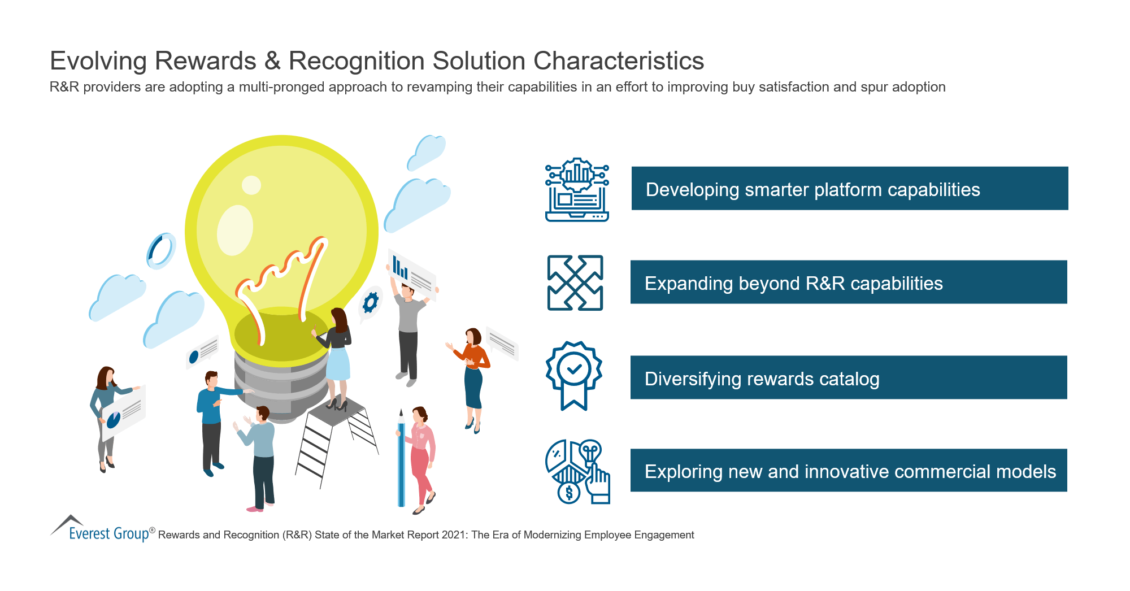 Evolving Rewards & Recognition Solution Characteristics
R&R providers are adopting a multi-pronged approach to revamping their capabilities in an effort to improving buy satisfaction and spur adoption

Developing smarter platform capabilities

Expanding beyond R&R capabilities

Diversifying rewards catalog

Exploring new and innovative commercial models

Everest Group® Rewards and Recognition (R&R) State of the Market Report 2021: The Era of Modernizing Employee Engagement